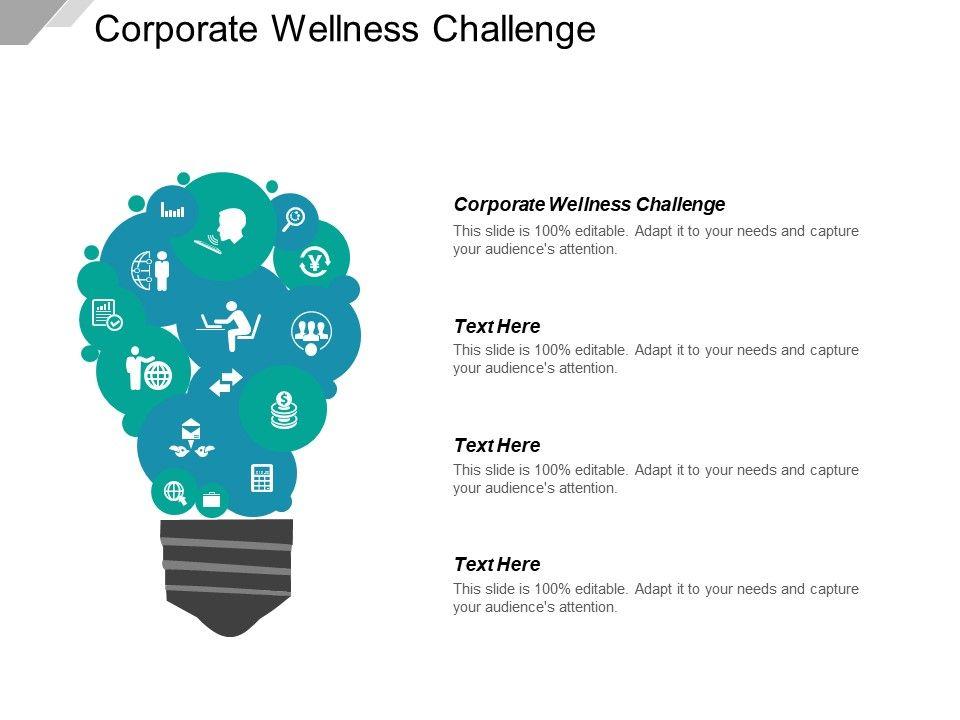 Corporate Wellness Challenge

Corporate Wellness Challenge

This slide is 100% editable. Adapt it to your needs and capture your audience's attention.

Text Here

This slide is 100% editable. Adapt it to your needs and capture your audience's attention.

Text Here

This slide is 100% editable. Adapt it to your needs and capture your audience's attention.

Text Here

This slide is 100% editable. Adapt it to your needs and capture your audience's attention.